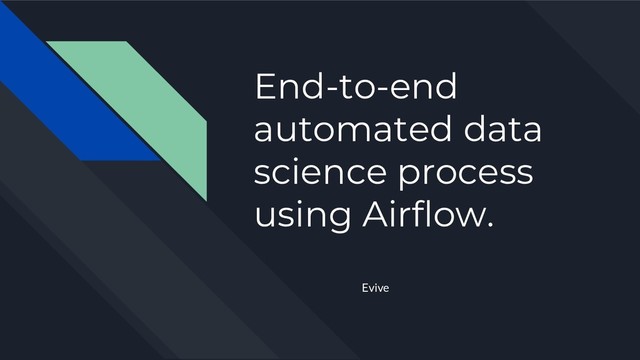 End-to-end automated data science process using Airflow.

Evive